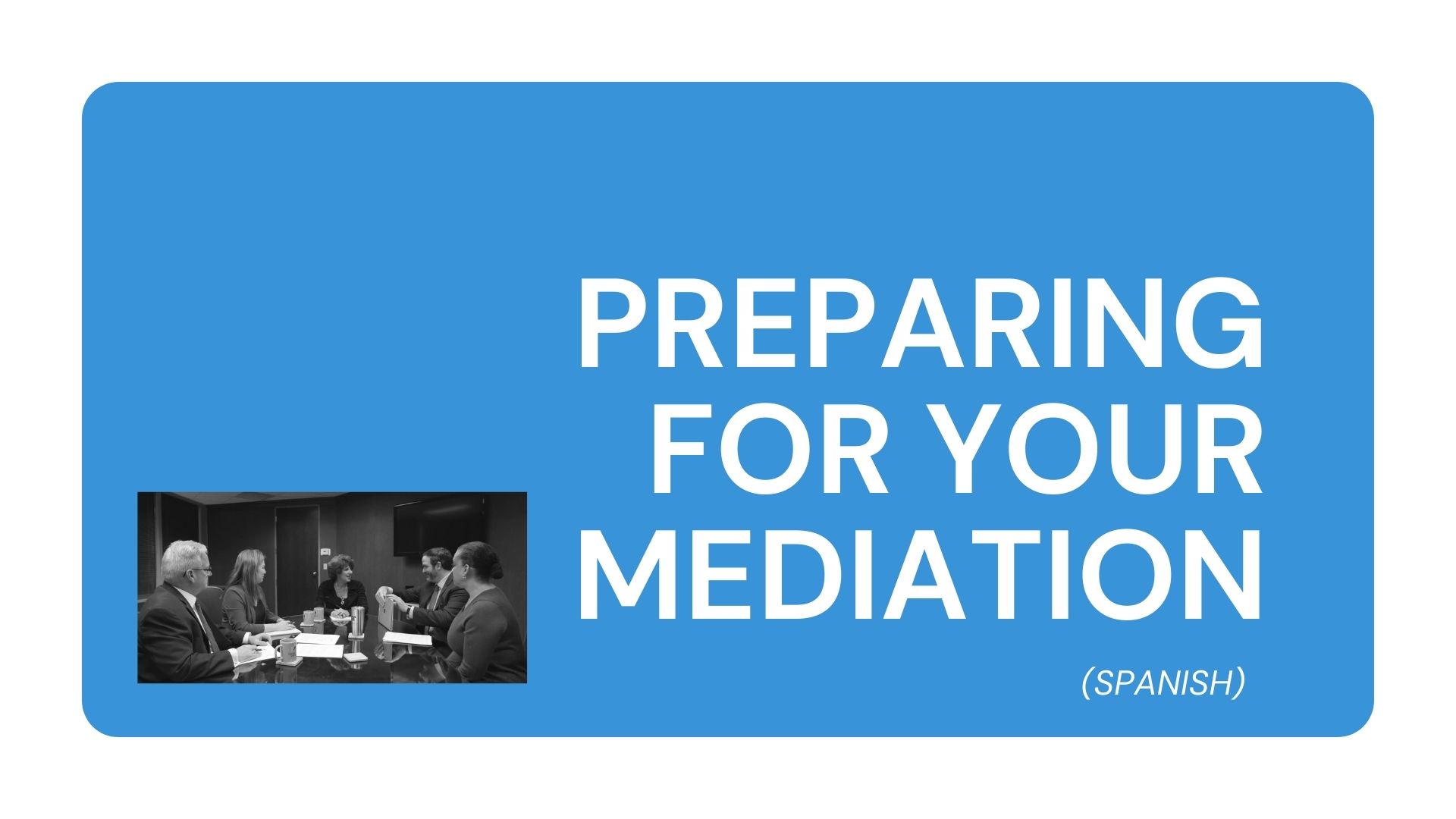 PREPARING FOR YOUR MEDIATION

(SPANISH)